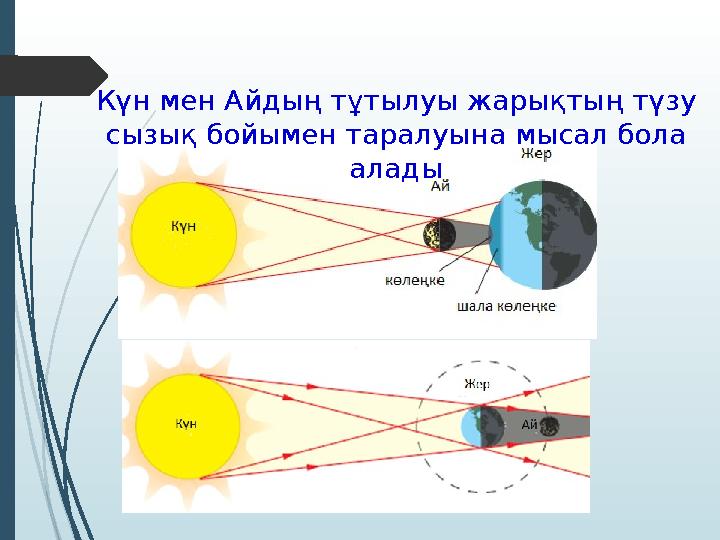 Күн мен Айдың тұтылуы жарықтың түзу сызық бойымен таралуына мысал бола алады

Жер

Ай

Күн

көлеңке

шала көлеңке

Жер

Күн

Ай